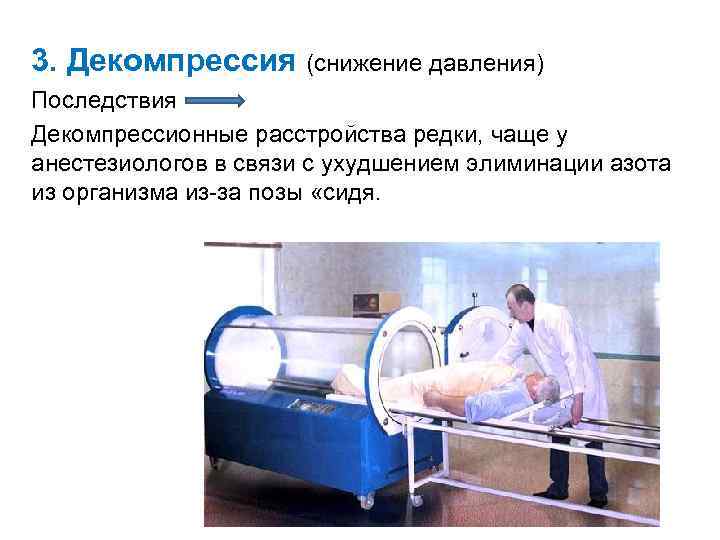 3. Декомпрессия (снижение давления)

Последствия

Декомпрессионные расстройства редки, чаще у анестезиологов в связи с ухудшением элиминации азота из организма из-за позы «сидя.